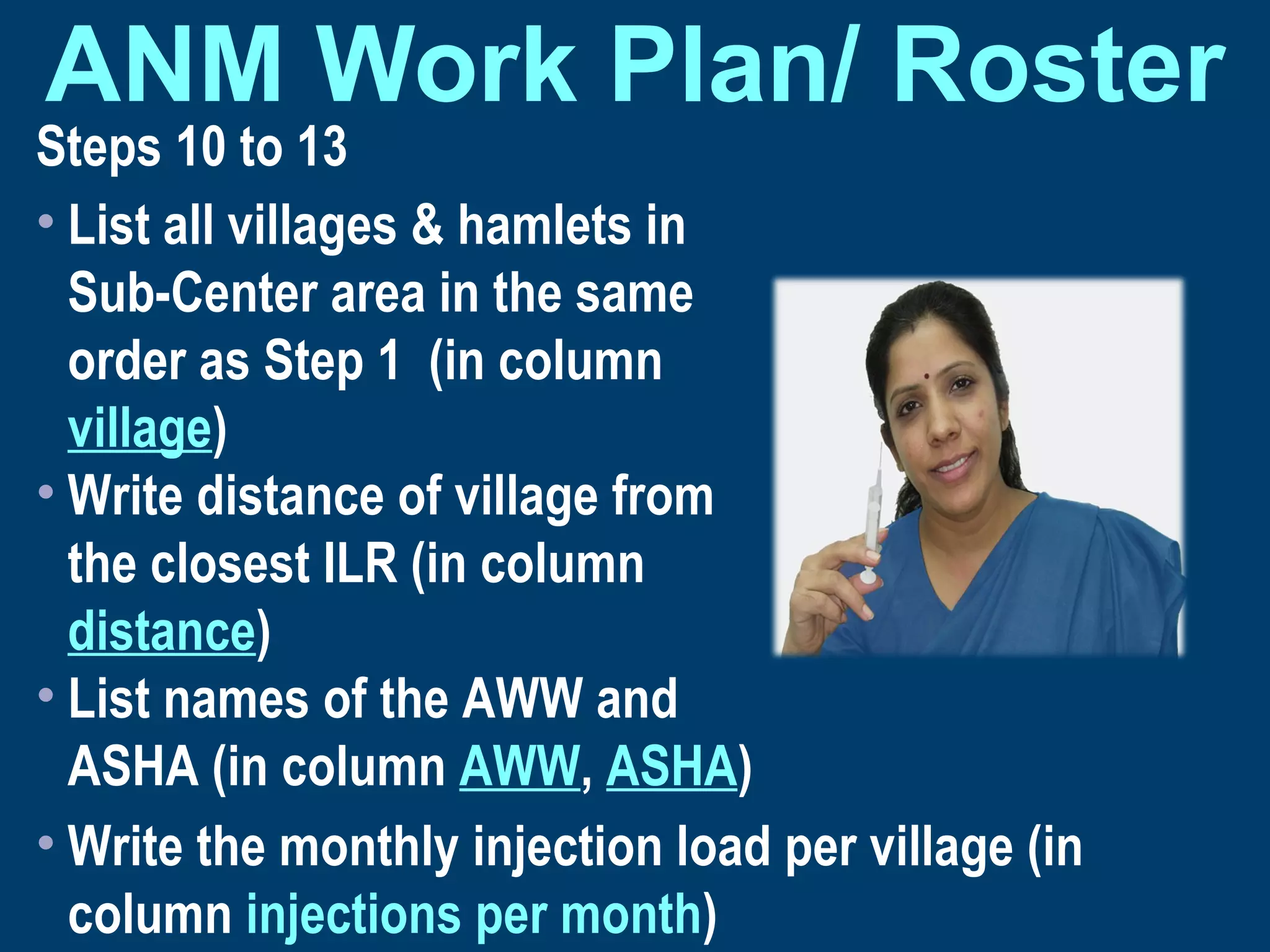 ANM Work Plan/ Roster

Steps 10 to 13

• List all villages & hamlets in Sub-Center area in the same order as Step 1 (in column village)

• Write distance of village from the closest ILR (in column distance)

• List names of the AWW and ASHA (in column AWW, ASHA)

• Write the monthly injection load per village (in column injections per month)